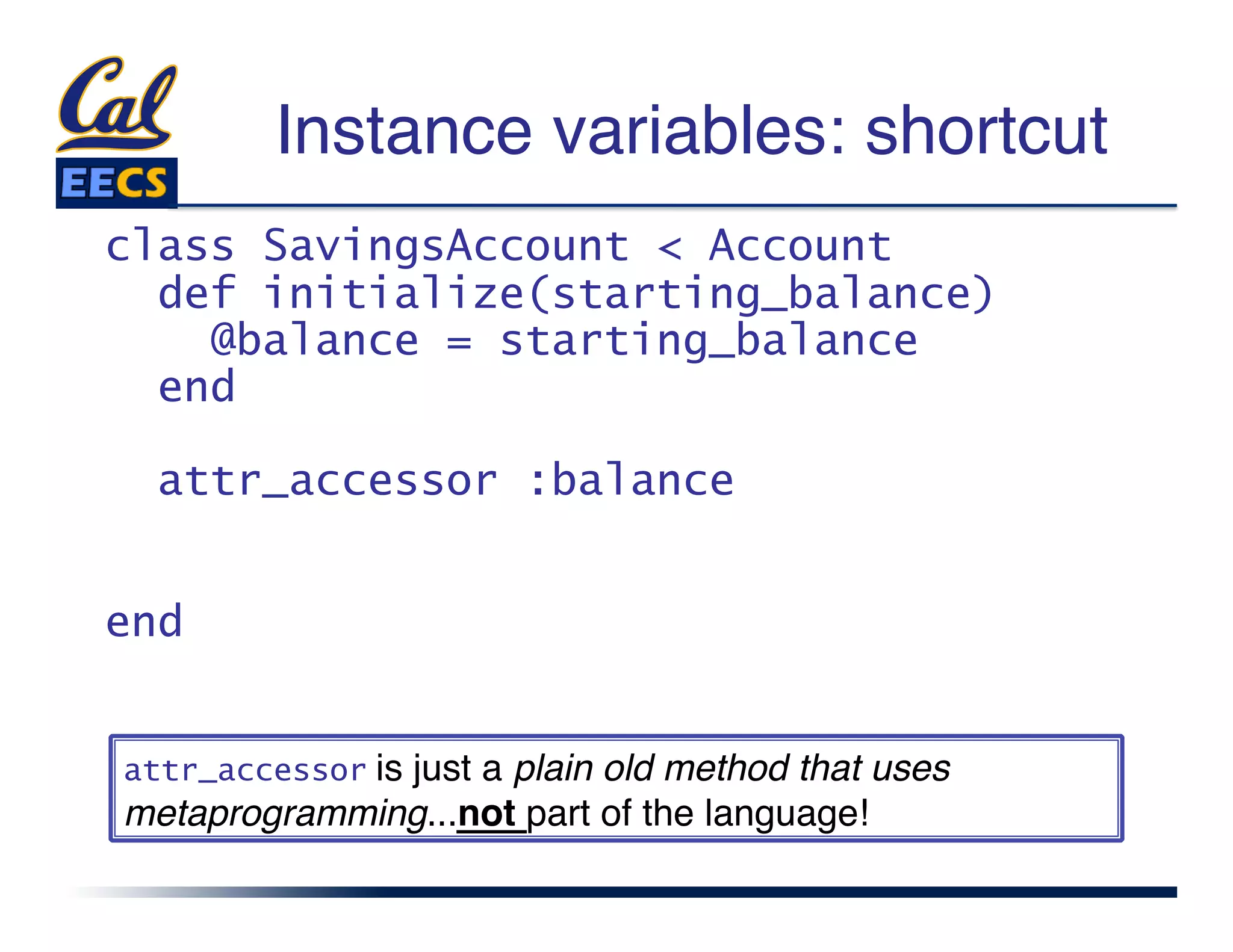 Cal
EECS

Instance variables: shortcut

class SavingsAccount < Account
  def initialize(starting_balance)
    @balance = starting_balance
  end

  attr_accessor :balance

end

attr_accessor is just a plain old method that uses metaprogramming...not part of the language!